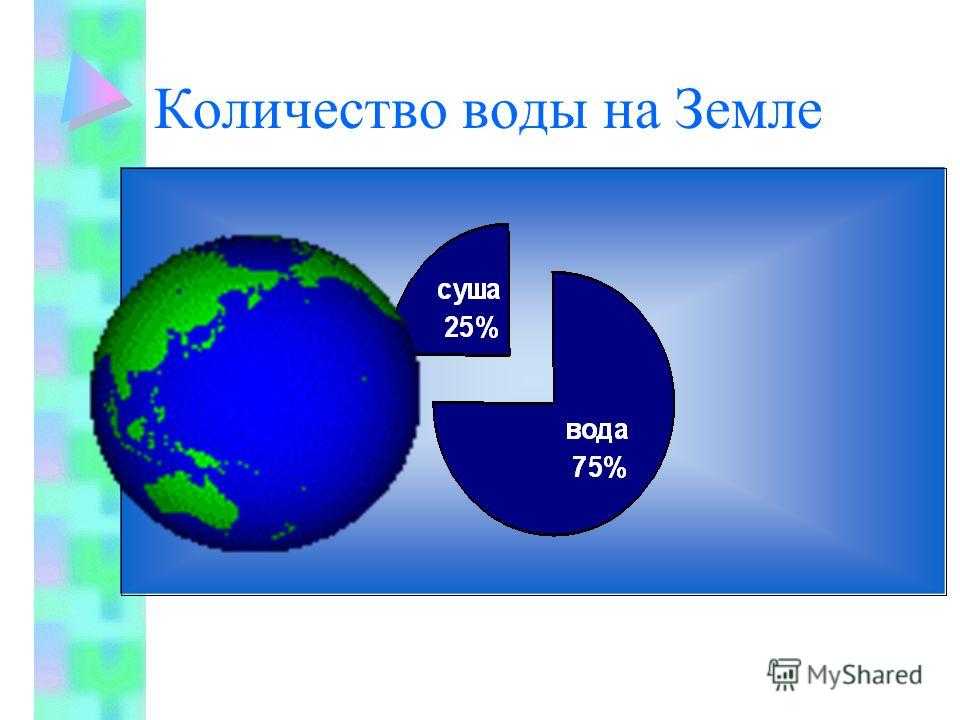 Количество воды на Земле

суша
25%

вода
75%

MyShared